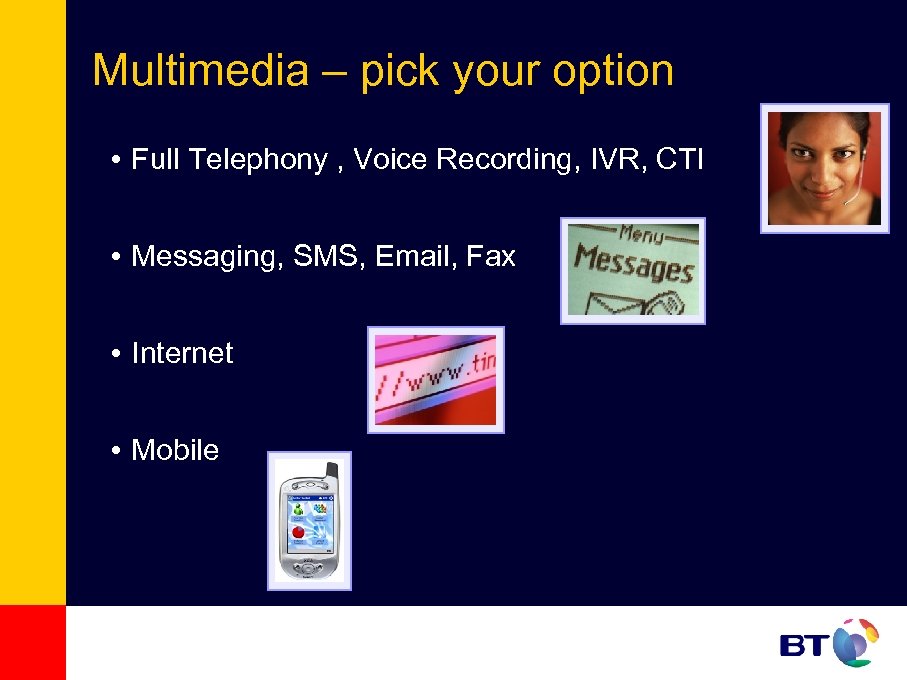 Multimedia – pick your option

• Full Telephony , Voice Recording, IVR, CTI

• Messaging, SMS, Email, Fax

Menu
Messages

• Internet

//www.tin

• Mobile

BT